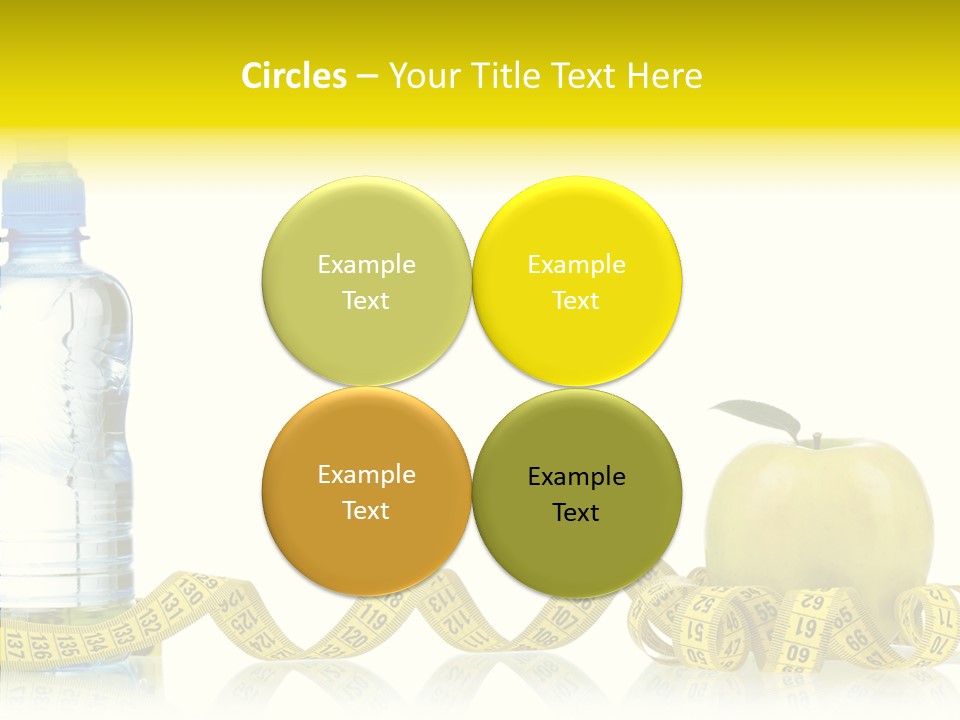 Circles – Your Title Text Here

Example Text

Example Text

Example Text

Example Text